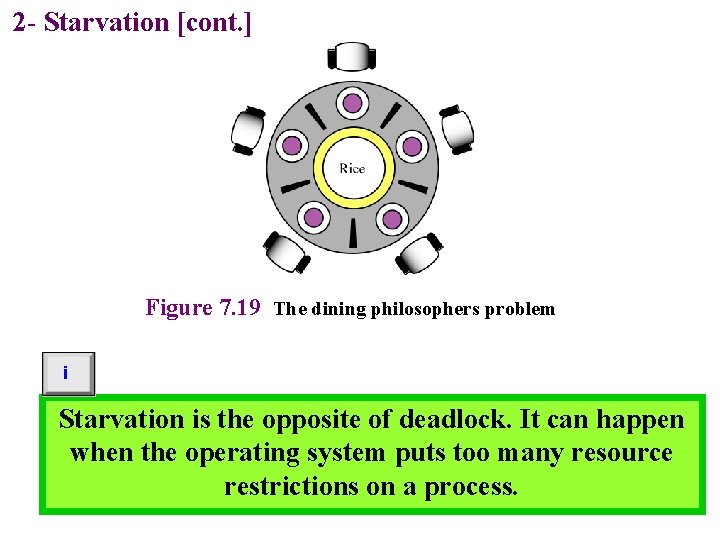 2- Starvation [cont.]

Rice

Figure 7.19 The dining philosophers problem

i

Starvation is the opposite of deadlock. It can happen when the operating system puts too many resource restrictions on a process.